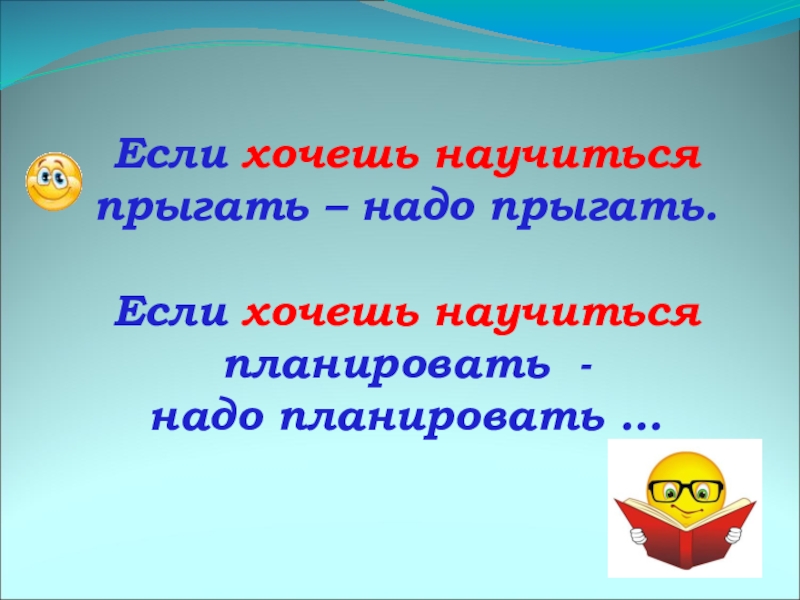 Если хочешь научиться прыгать – надо прыгать.

Если хочешь научиться планировать -
надо планировать …